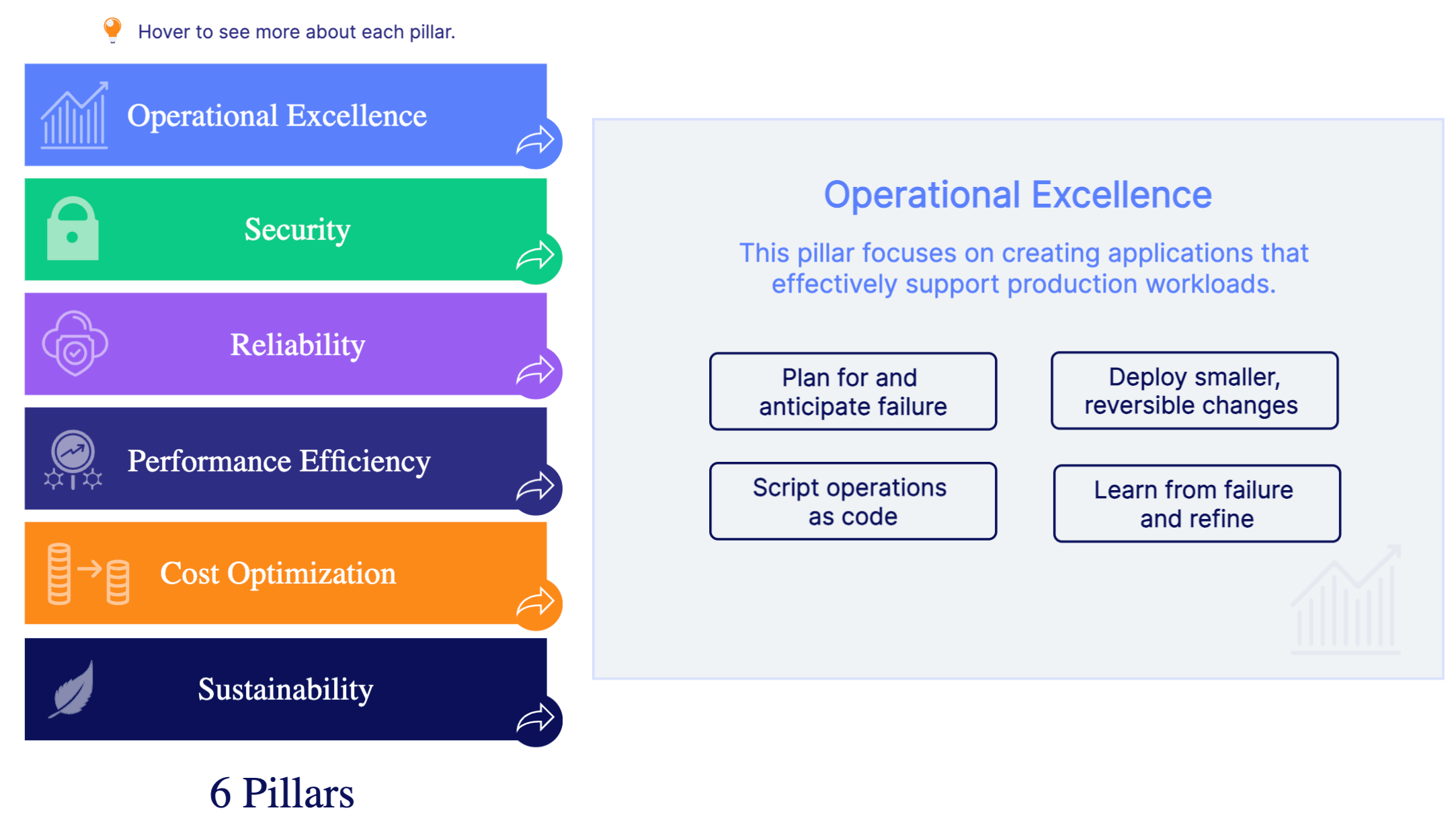 Hover to see more about each pillar.

Operational Excellence

Security

Reliability

Performance Efficiency

Cost Optimization

Sustainability

6 Pillars

Operational Excellence

This pillar focuses on creating applications that effectively support production workloads.

Plan for and anticipate failure

Deploy smaller, reversible changes

Script operations as code

Learn from failure and refine